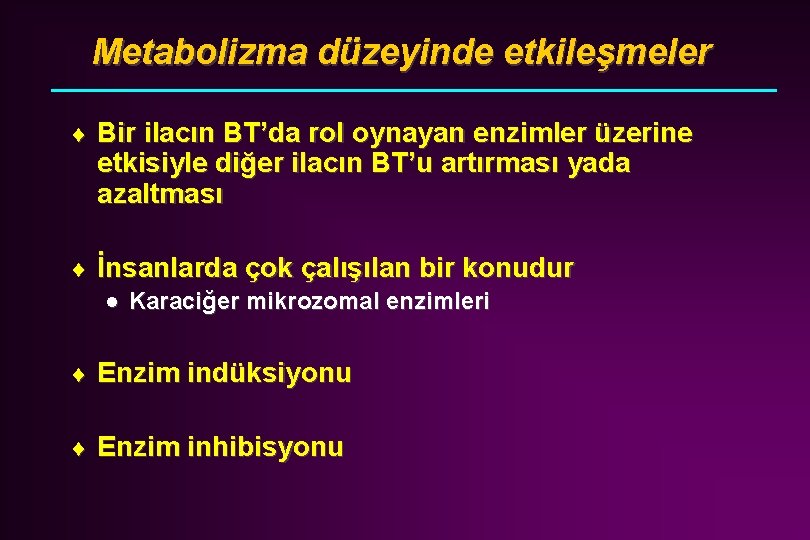 Metabolizma düzeyinde etkileşmeler

♦ Bir ilacın BT'da rol oynayan enzimler üzerine etkisiyle diğer ilacın BT'u artırması yada azaltması

♦ İnsanlarda çok çalışılan bir konudur
● Karaciğer mikrozomal enzimleri

♦ Enzim indüksiyonu

♦ Enzim inhibisyonu